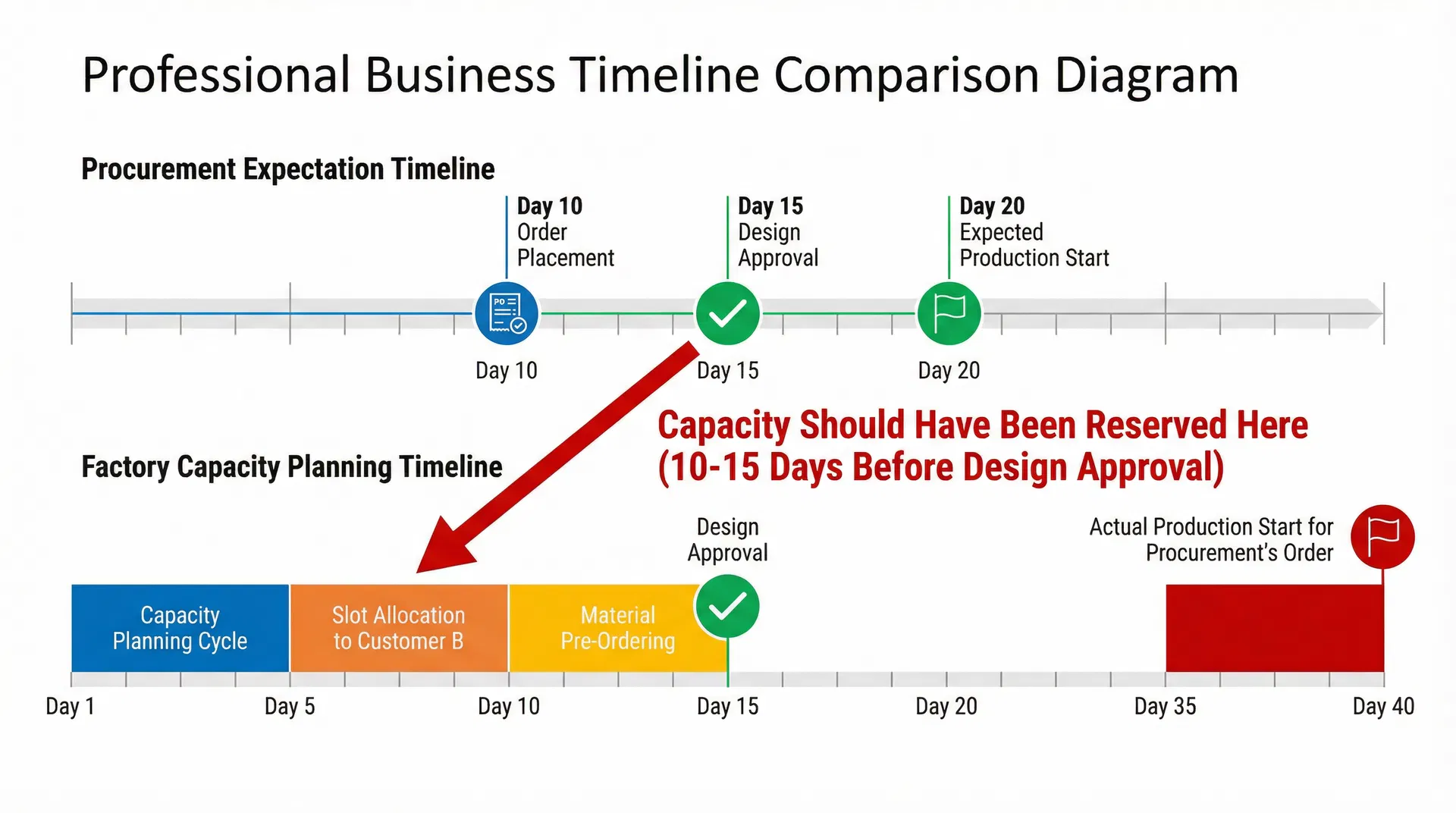 Professional Business Timeline Comparison Diagram

Procurement Expectation Timeline

Day 10
Order Placement

Day 15
Design Approval

Day 20
Expected Production Start

PO

Day 10

Day 15

Day 20

Capacity Should Have Been Reserved Here (10-15 Days Before Design Approval)

Factory Capacity Planning Timeline

Design Approval

Actual Production Start for Procurement's Order

Capacity Planning Cycle

Slot Allocation to Customer B

Material Pre-Ordering

Day 1

Day 5

Day 10

Day 15

Day 20

Day 35

Day 40